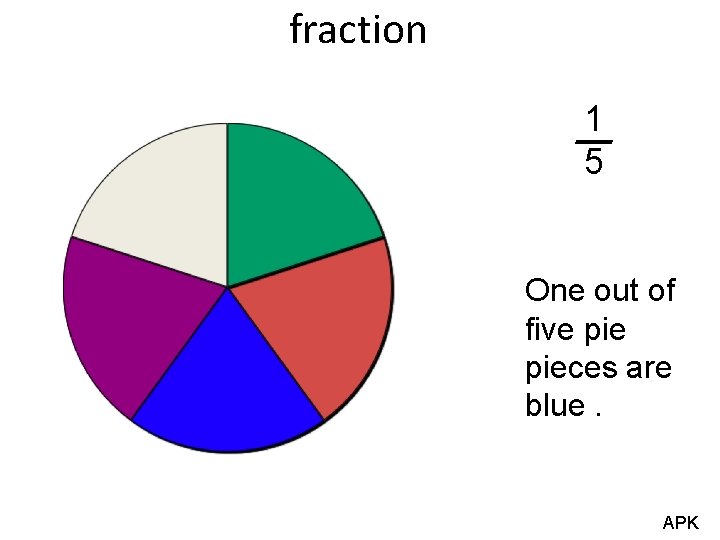 fraction

$\frac{1}{5}$

One out of five pie pieces are blue .

APK